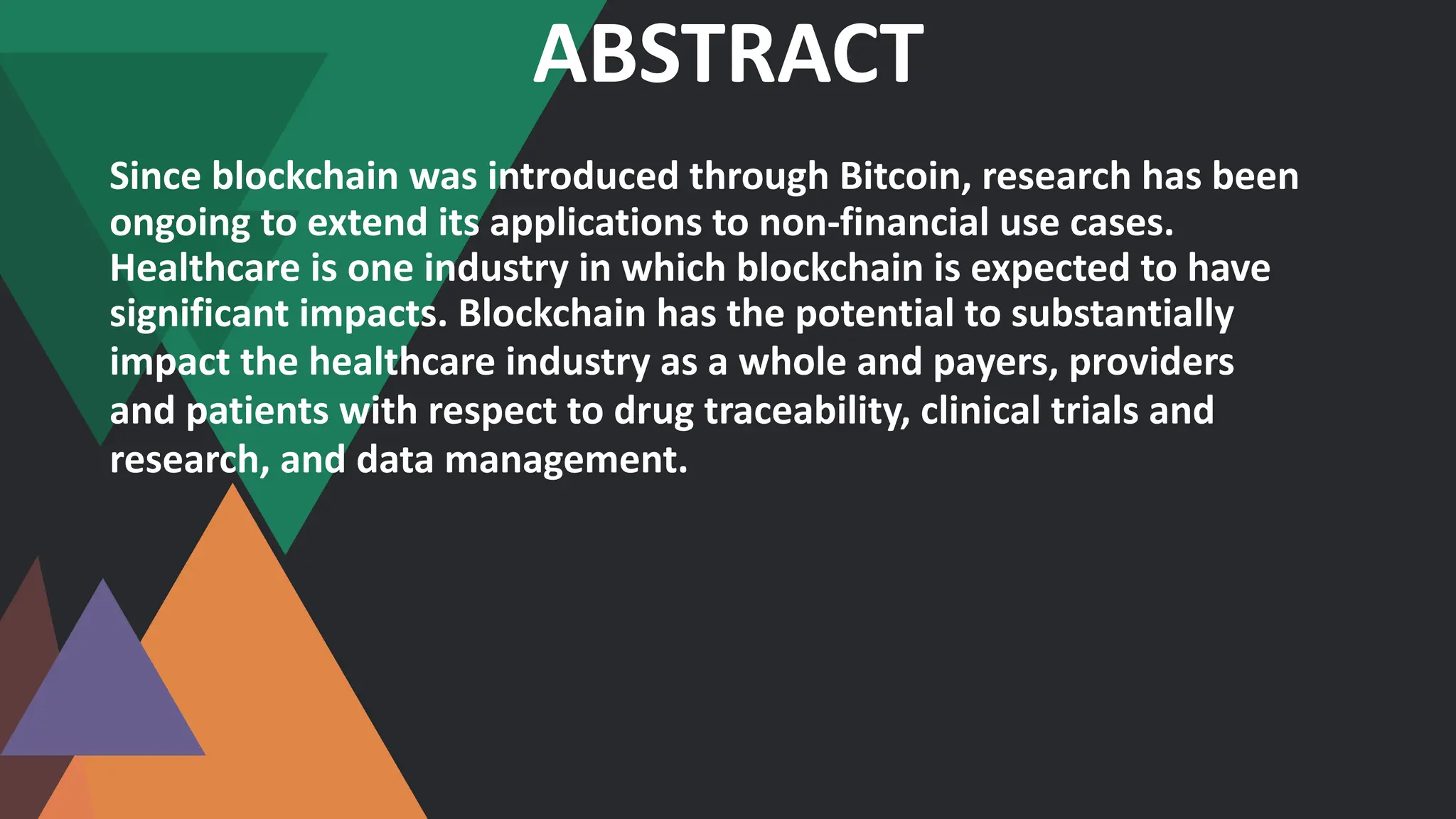 ABSTRACT

Since blockchain was introduced through Bitcoin, research has been ongoing to extend its applications to non-financial use cases. Healthcare is one industry in which blockchain is expected to have significant impacts. Blockchain has the potential to substantially impact the healthcare industry as a whole and payers, providers and patients with respect to drug traceability, clinical trials and research, and data management.